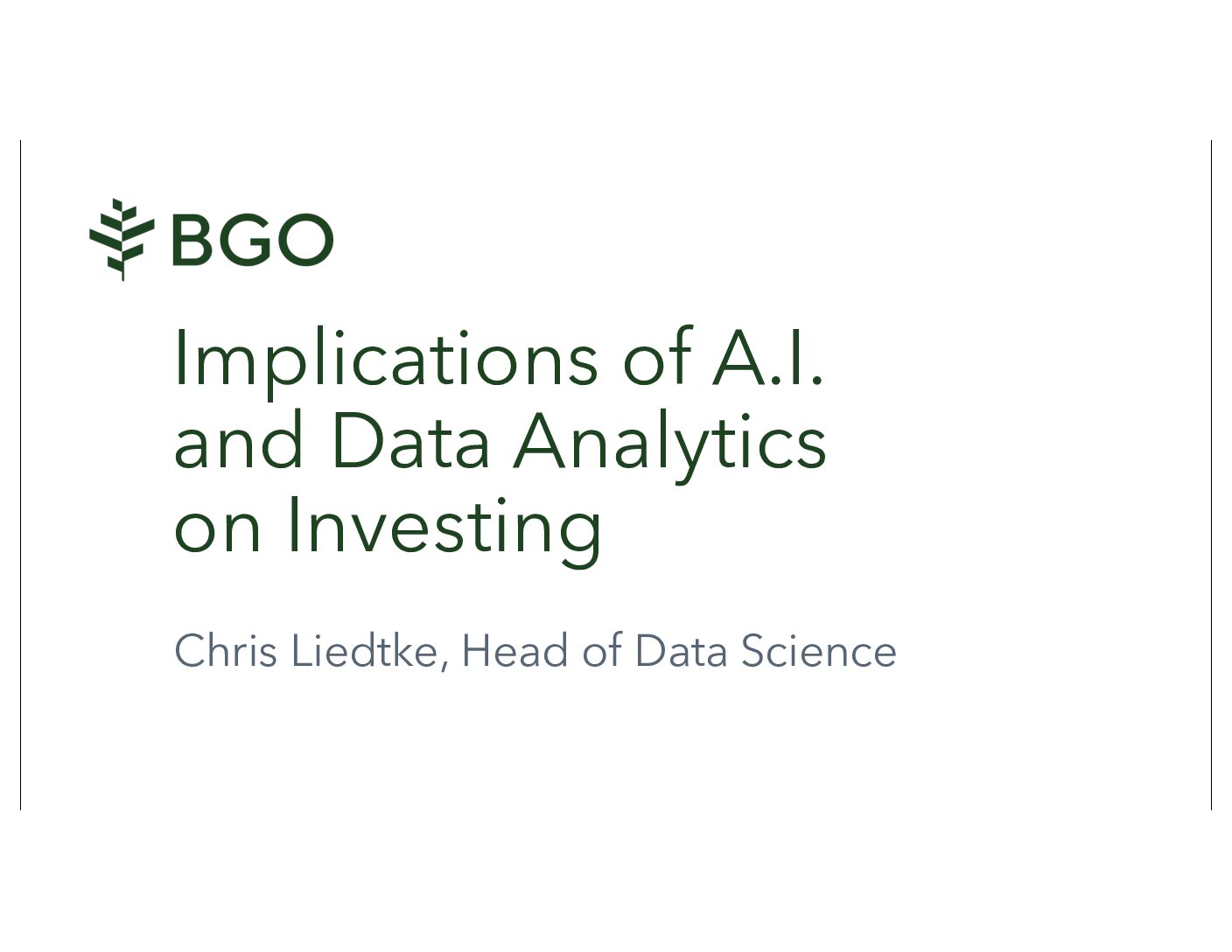 BGO

Implications of A.I. and Data Analytics on Investing

Chris Liedtke, Head of Data Science